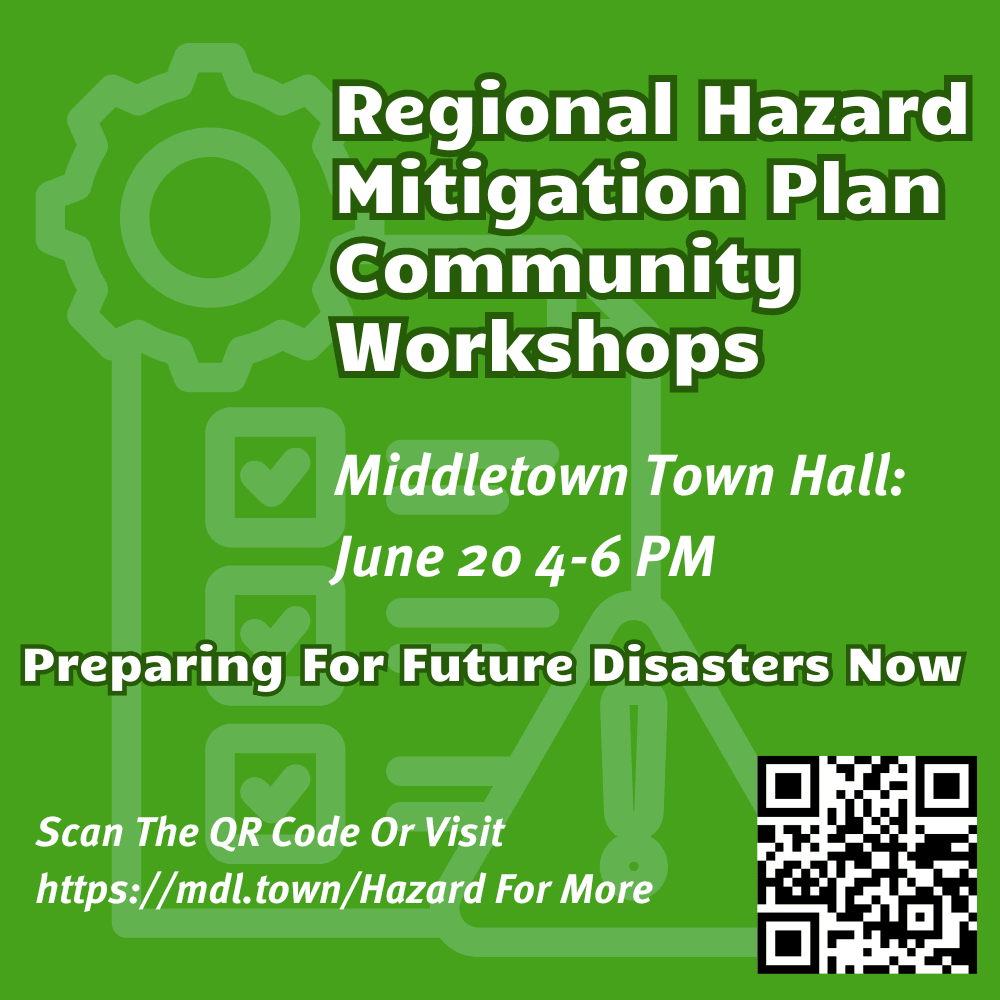 Regional Hazard Mitigation Plan Community Workshops

Middletown Town Hall:
June 20 4-6 PM

Preparing For Future Disasters Now

Scan The QR Code Or Visit https://mdl.town/Hazard For More